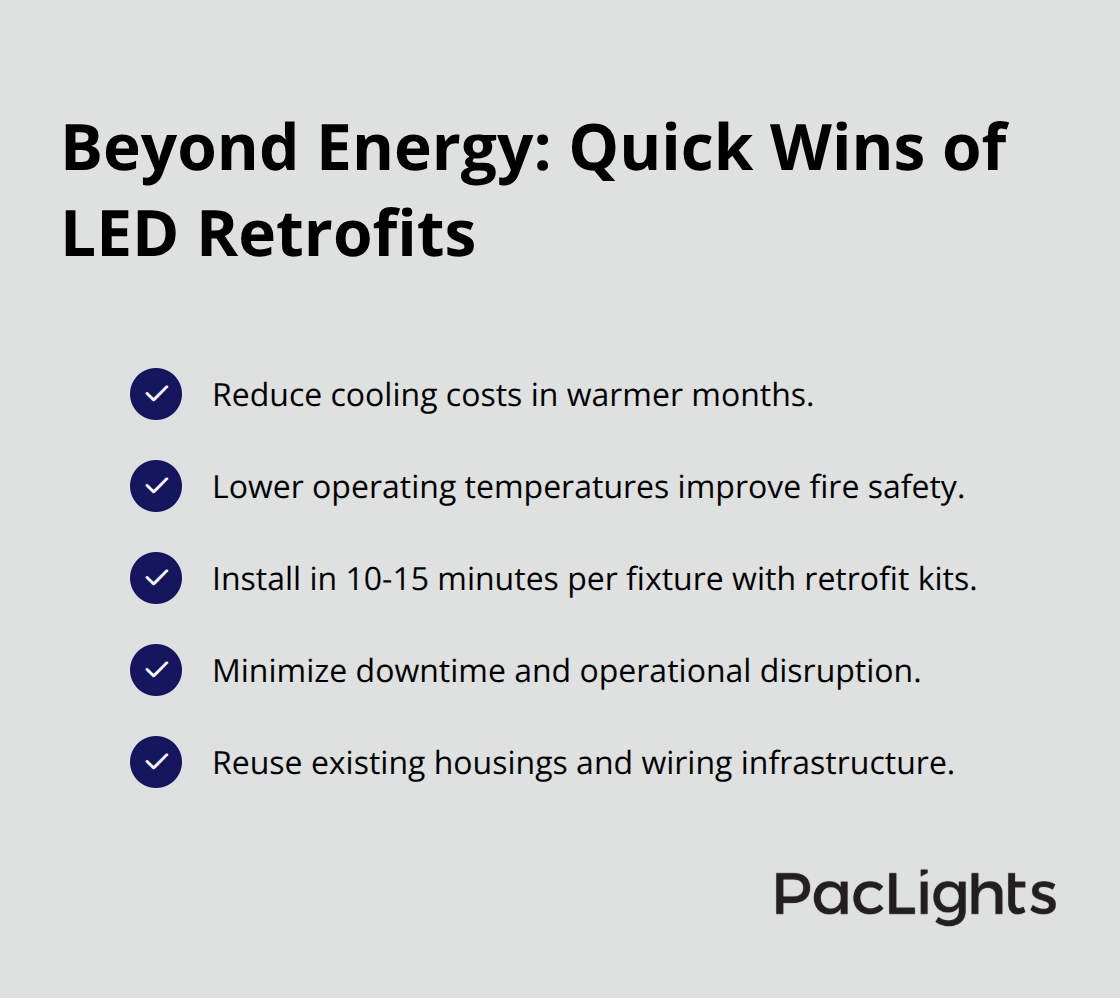 Beyond Energy: Quick Wins of LED Retrofits

Reduce cooling costs in warmer months.

Lower operating temperatures improve fire safety.

Install in 10-15 minutes per fixture with retrofit kits.

Minimize downtime and operational disruption.

Reuse existing housings and wiring infrastructure.

PacLights